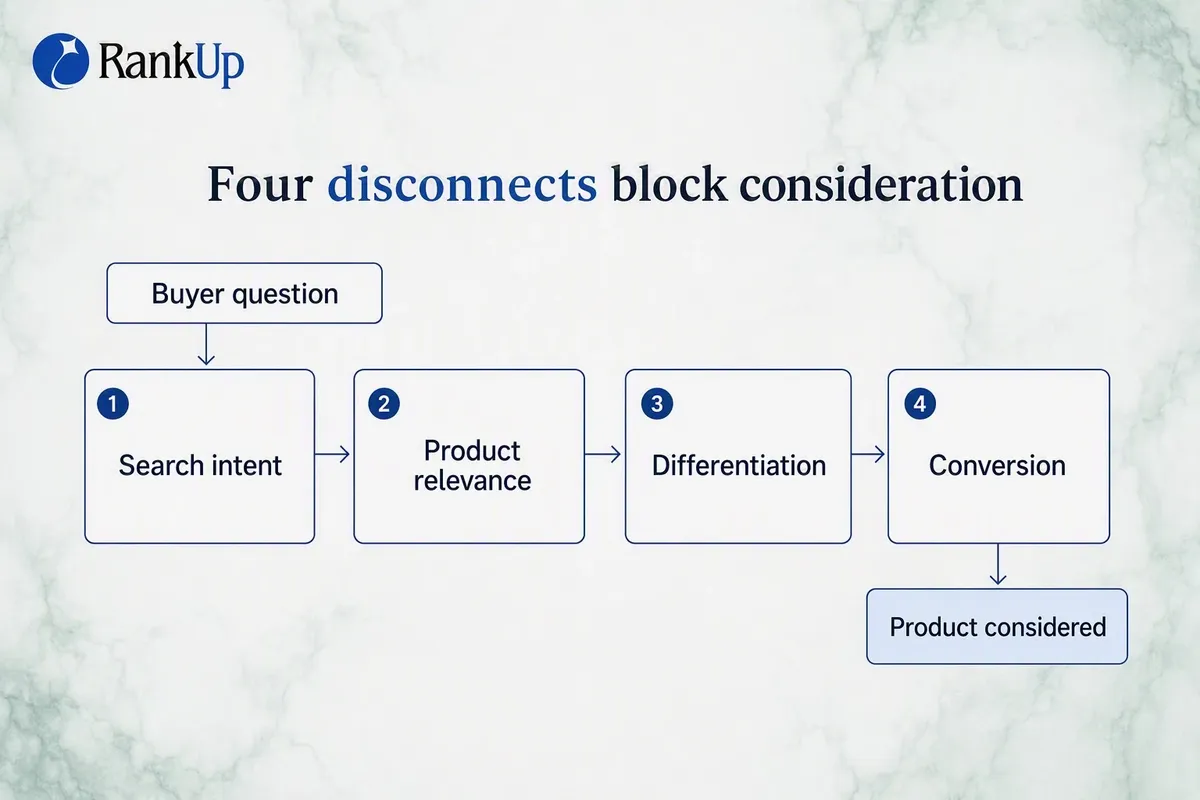 RankUp

Four disconnects block consideration

Buyer question

1
Search intent

2
Product relevance

3
Differentiation

4
Conversion

Product considered